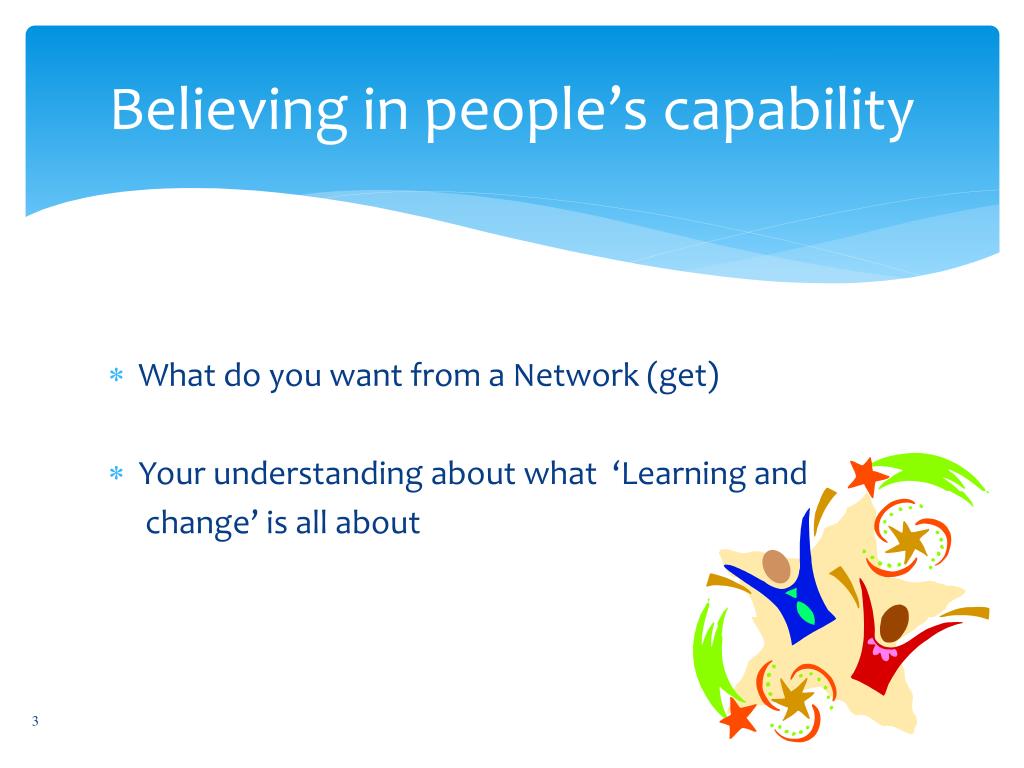 Believing in people's capability

* What do you want from a Network (get)

* Your understanding about what 'Learning and change' is all about

3